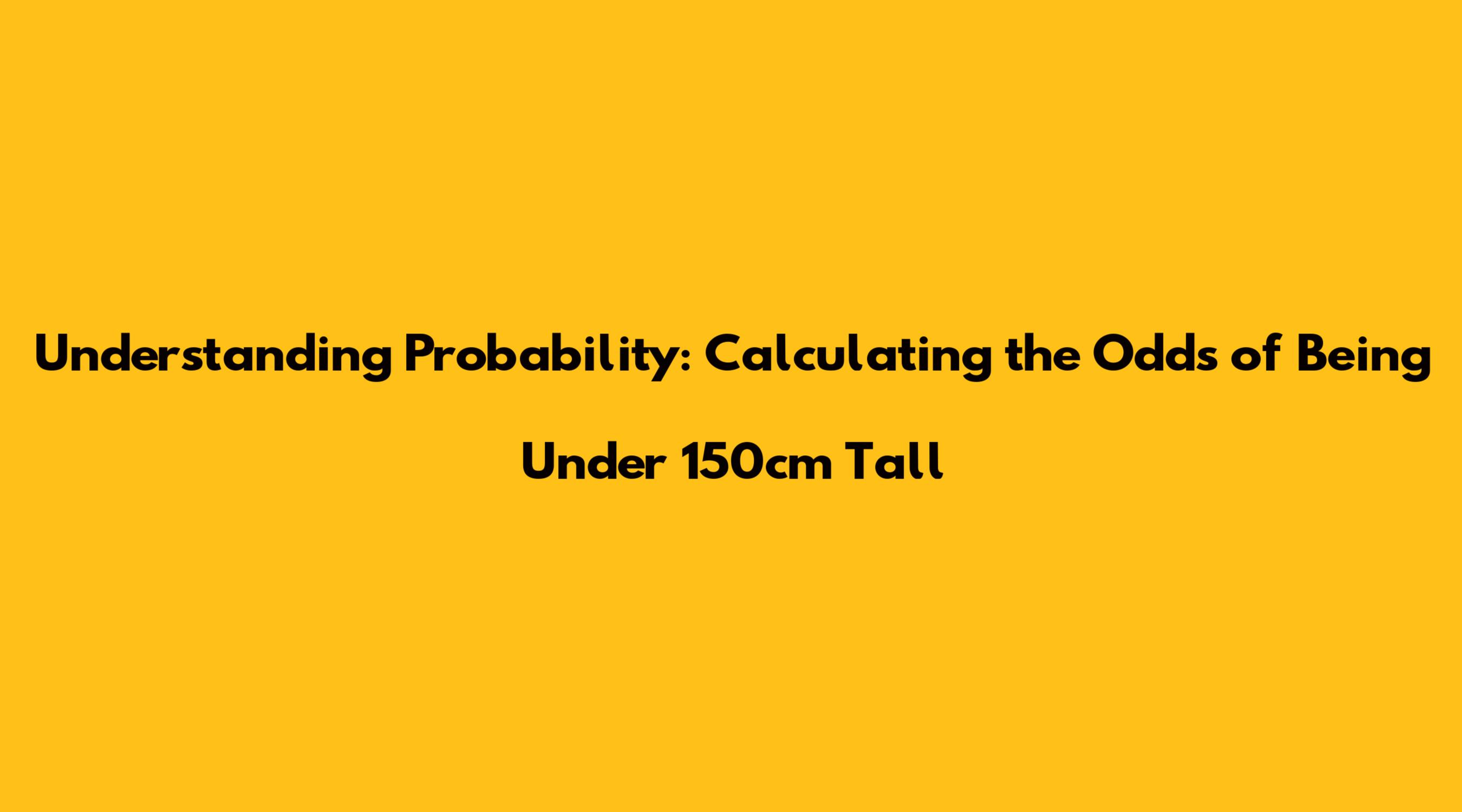 Understanding Probability: Calculating the Odds of Being Under 150cm Tall